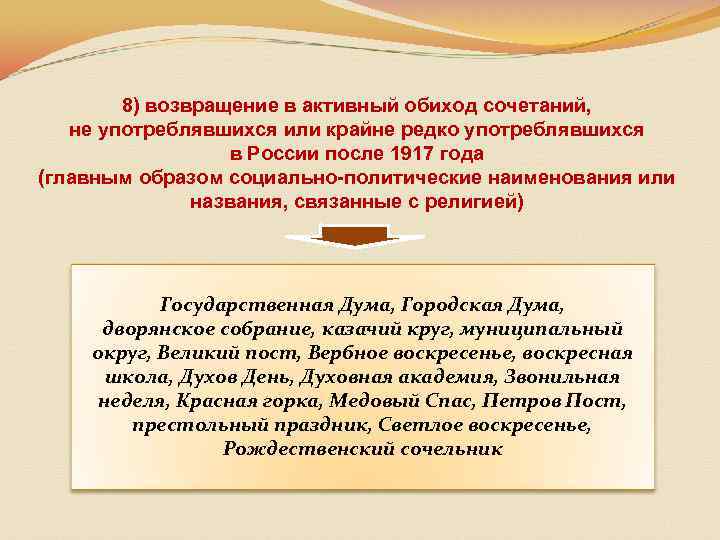 8) возвращение в активный обиход сочетаний, не употреблявшихся или крайне редко употреблявшихся в России после 1917 года (главным образом социально-политические наименования или названия, связанные с религией)

Государственная Дума, Городская Дума, дворянское собрание, казачий круг, муниципальный округ, Великий пост, Вербное воскресенье, воскресная школа, Духов День, Духовная академия, Звонильная неделя, Красная горка, Медовый Спас, Петров Пост, престольный праздник, Светлое воскресенье, Рождественский сочельник